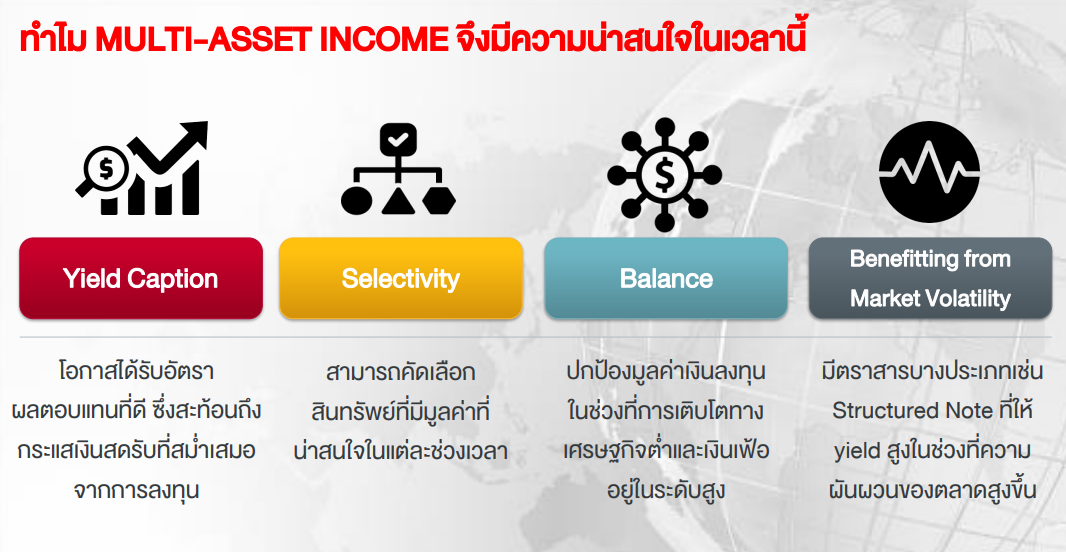 ทำไม MULTI-ASSET INCOME จึงมีความน่าสนใจในเวลานี้

Yield Caption

Selectivity

Balance

Benefitting from Market Volatility

โอกาสได้รับอัตราผลตอบแทนที่ดี ซึ่งสะท้อนถึงกระแสเงินสดรับที่สม่ำเสมอจากการลงทุน

สามารถคัดเลือกสินทรัพย์ที่มีมูลค่าที่น่าสนใจในแต่ละช่วงเวลา

ปกป้องมูลค่าเงินลงทุนในช่วงที่การเติบโตทางเศรษฐกิจต่ำและเงินเฟ้ออยู่ในระดับสูง

มีตราสารบางประเภทเช่น Structured Note ที่ให้ yield สูงในช่วงที่ความผันผวนของตลาดสูงขึ้น